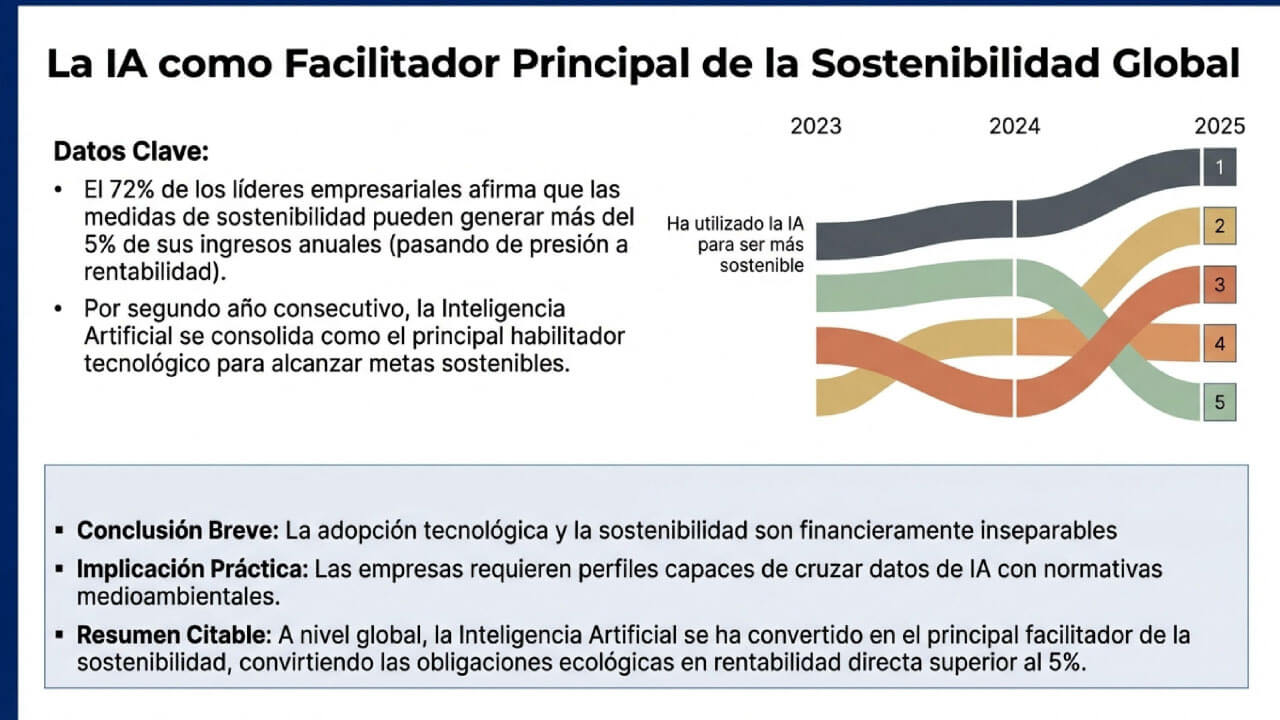 La IA como Facilitador Principal de la Sostenibilidad Global

Datos Clave:

• El 72% de los líderes empresariales afirma que las medidas de sostenibilidad pueden generar más del 5% de sus ingresos anuales (pasando de presión a rentabilidad).

• Por segundo año consecutivo, la Inteligencia Artificial se consolida como el principal habilitador tecnológico para alcanzar metas sostenibles.

2023
2024
2025

Ha utilizado la IA para ser más sostenible

1
2
3
4
5

▪ Conclusión Breve: La adopción tecnológica y la sostenibilidad son financieramente inseparables

▪ Implicación Práctica: Las empresas requieren perfiles capaces de cruzar datos de IA con normativas medioambientales.

▪ Resumen Citable: A nivel global, la Inteligencia Artificial se ha convertido en el principal facilitador de la sostenibilidad, convirtiendo las obligaciones ecológicas en rentabilidad directa superior al 5%.